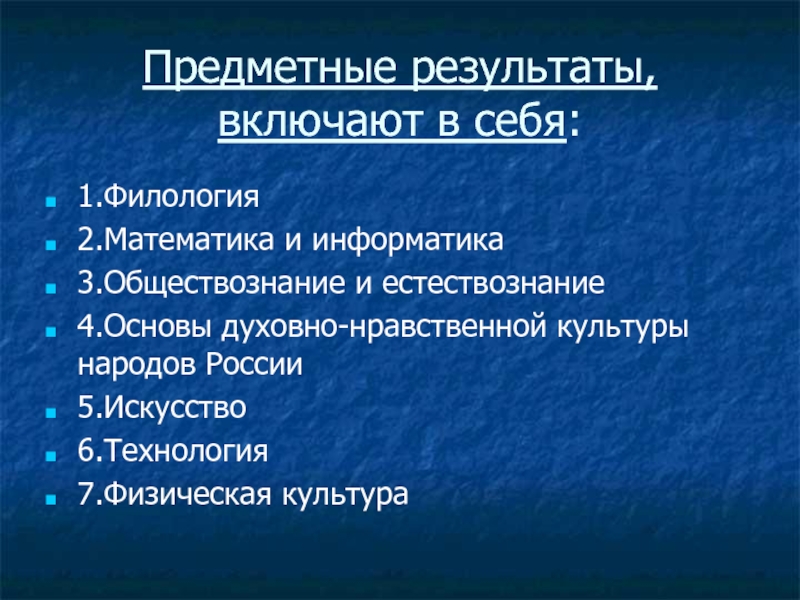 Предметные результаты, включают в себя:

1.Филология
2.Математика и информатика
3.Обществознание и естествознание
4.Основы духовно-нравственной культуры народов России
5.Искусство
6.Технология
7.Физическая культура